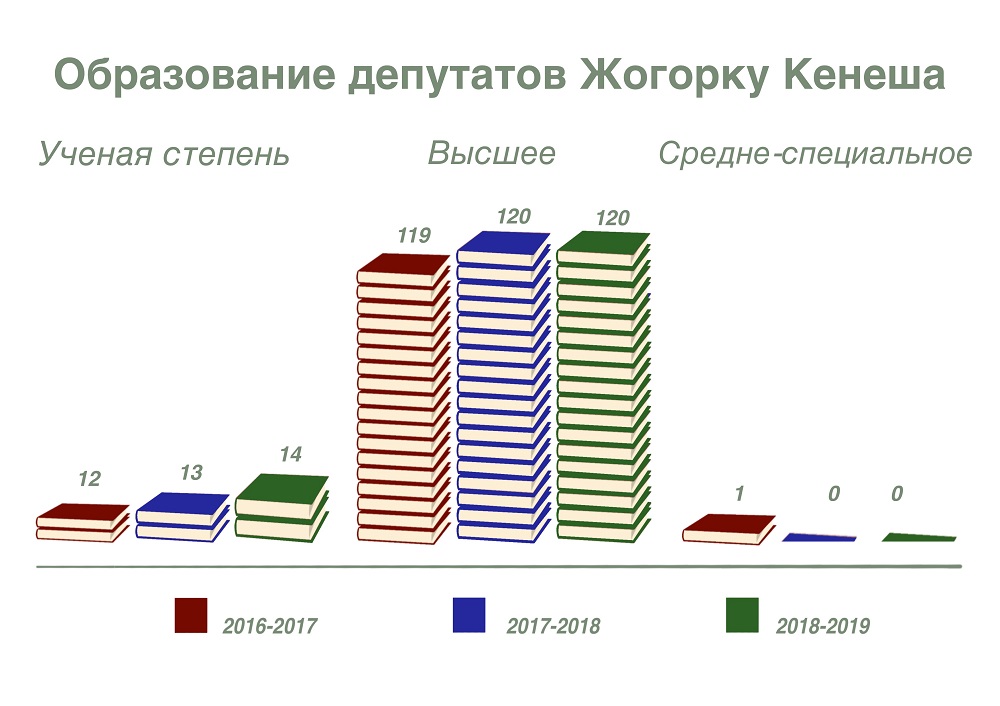 Образование депутатов Жогорку Кенеша

Ученая степень

Высшее

Средне-специальное

12
13
14
119
120
120
1
0
0

2016-2017
2017-2018
2018-2019